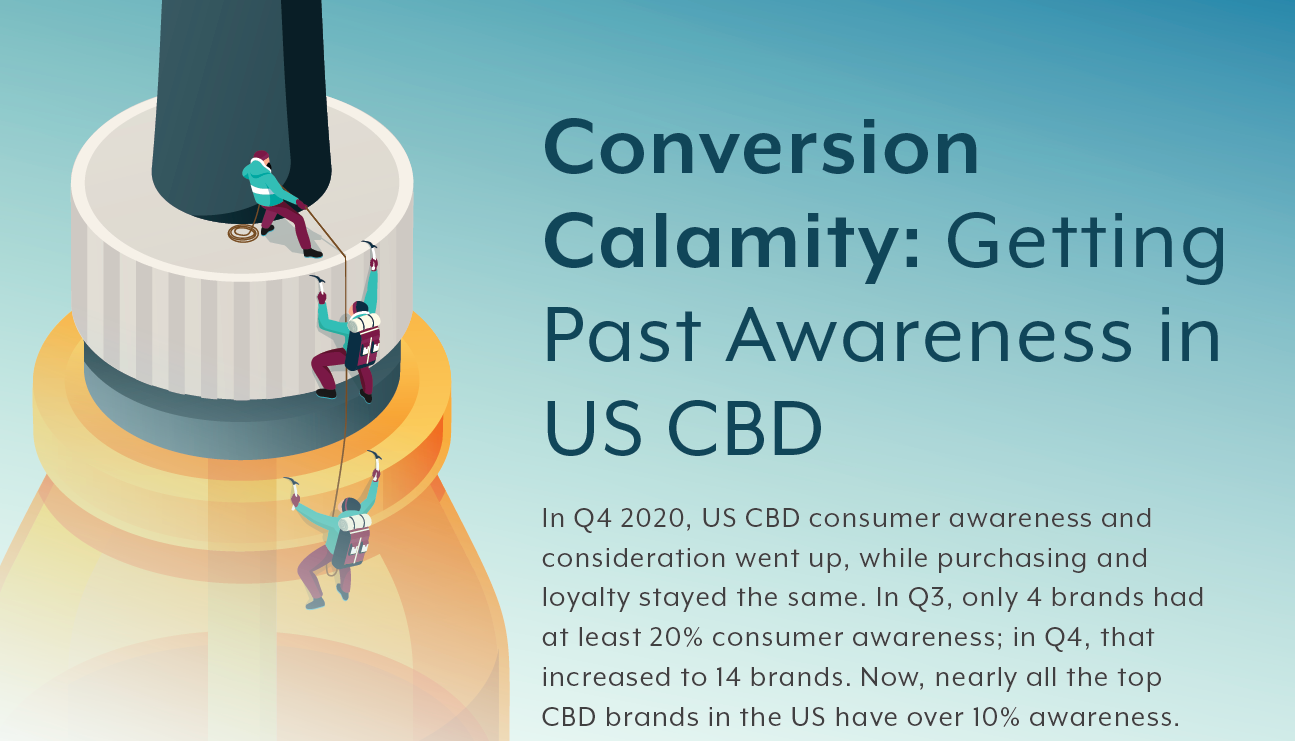 Conversion Calamity: Getting Past Awareness in US CBD

In Q4 2020, US CBD consumer awareness and consideration went up, while purchasing and loyalty stayed the same. In Q3, only 4 brands had at least 20% consumer awareness; in Q4, that increased to 14 brands. Now, nearly all the top CBD brands in the US have over 10% awareness.